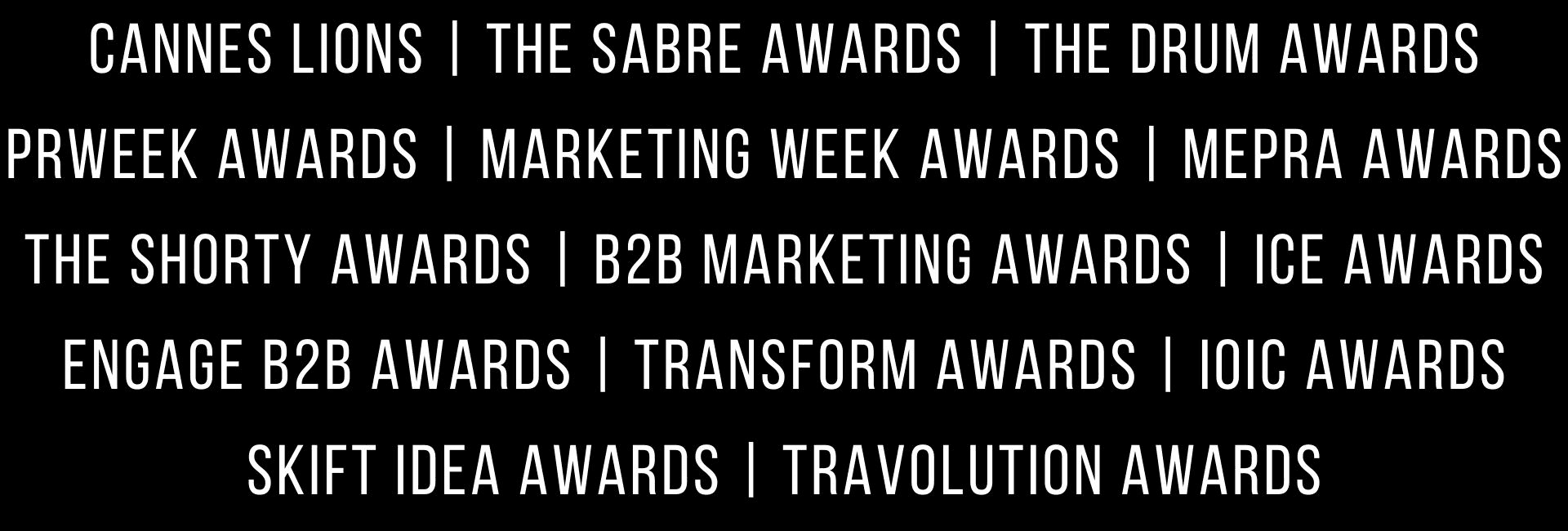 CANNES LIONS | THE SABRE AWARDS | THE DRUM AWARDS
PRWEEK AWARDS | MARKETING WEEK AWARDS | MEPRA AWARDS
THE SHORTY AWARDS | B2B MARKETING AWARDS | ICE AWARDS
ENGAGE B2B AWARDS | TRANSFORM AWARDS | IOIC AWARDS
SKIFT IDEA AWARDS | TRAVOLUTION AWARDS